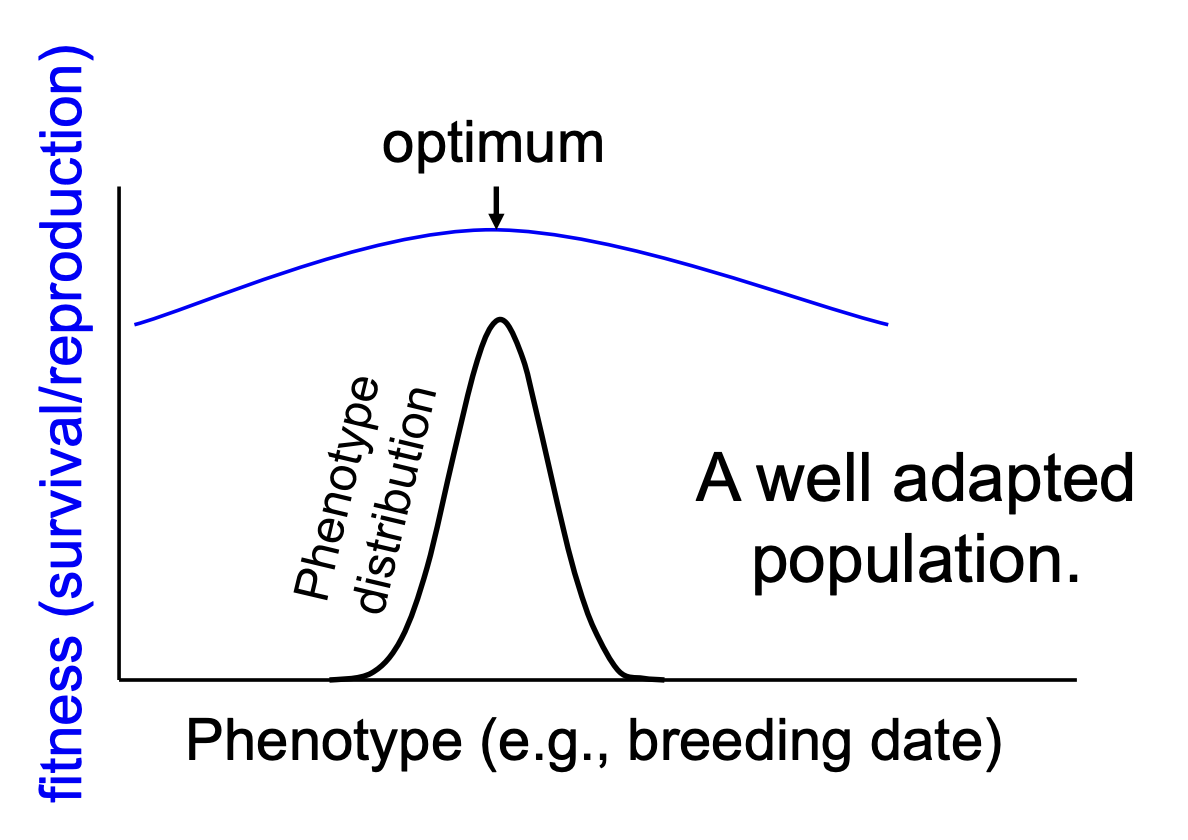 fitness (survival/reproduction)

optimum

Phenotype distribution

A well adapted population.

Phenotype (e.g., breeding date)